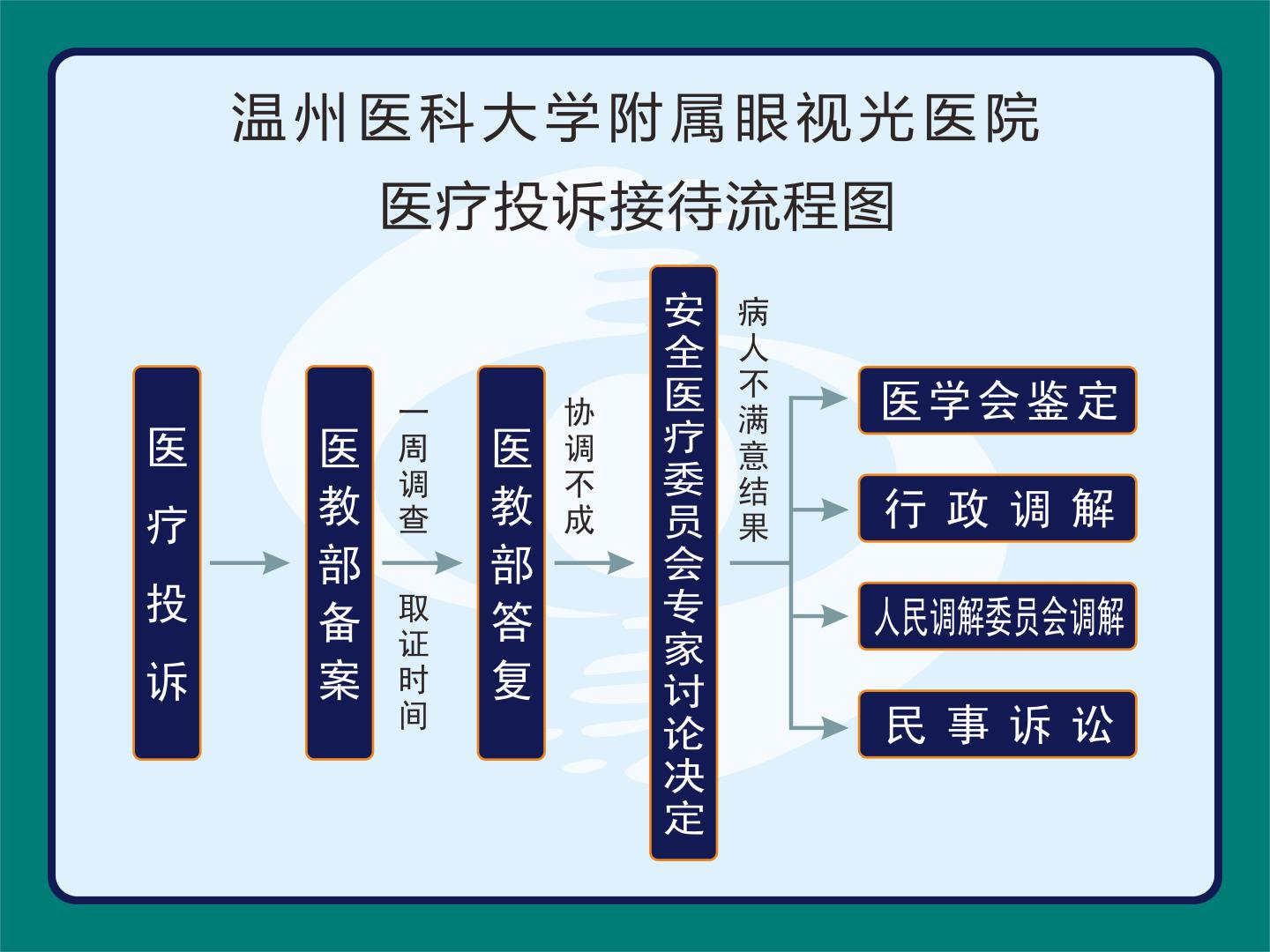 温州医科大学附属眼视光医院
医疗投诉接待流程图

医疗投诉

医教部备案

一周调查
取证时间

医教部答复

协调不成

安全医疗委员会专家讨论决定

病人不满意结果

医学会鉴定

行政调解

人民调解委员会调解

民事诉讼